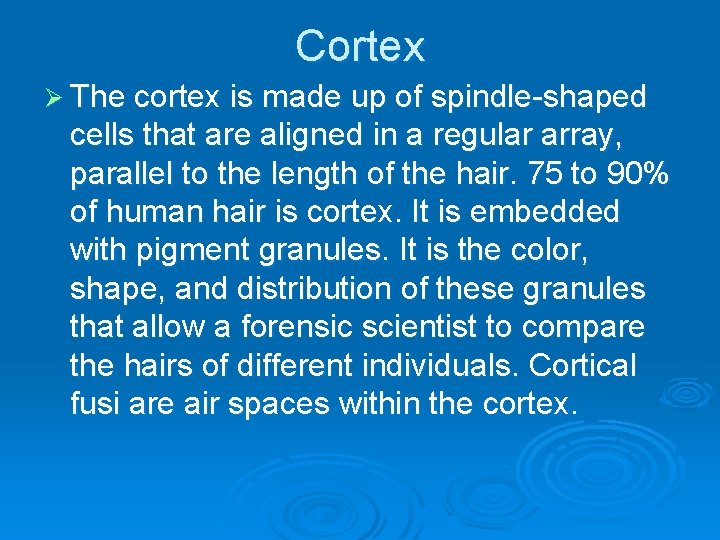 Cortex

➢ The cortex is made up of spindle-shaped cells that are aligned in a regular array, parallel to the length of the hair. 75 to 90% of human hair is cortex. It is embedded with pigment granules. It is the color, shape, and distribution of these granules that allow a forensic scientist to compare the hairs of different individuals. Cortical fusi are air spaces within the cortex.